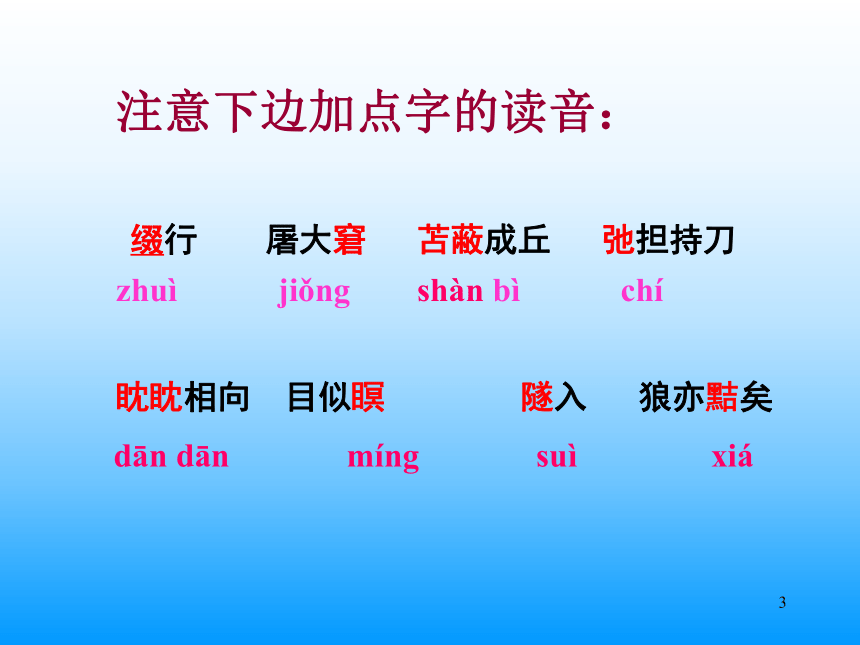 注意下边加点字的读音：

缀行 屠大窘 苫蔽成丘 弛担持刀

zhuì jiǒng shàn bì chí

眈眈相向 目似瞑 隧入 狼亦黠矣

dān dān míng suì xiá

3